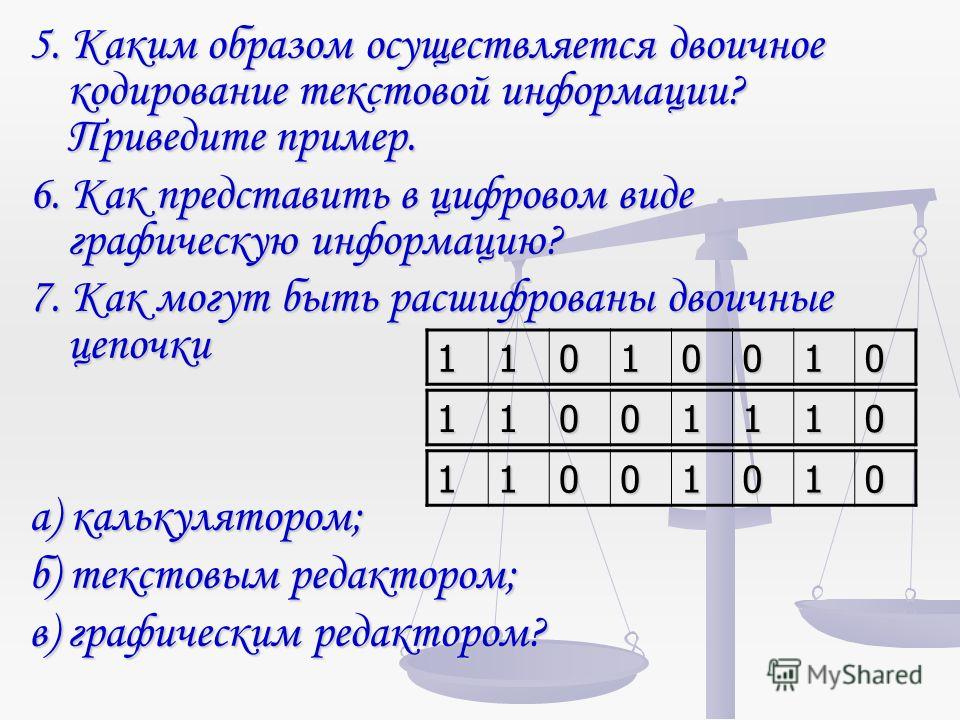 5. Каким образом осуществляется двоичное кодирование текстовой информации? Приведите пример.

6. Как представить в цифровом виде графическую информацию?

7. Как могут быть расшифрованы двоичные цепочки

| 1 | 1 | 0 | 1 | 0 | 0 | 1 | 0 |
|---|---|---|---|---|---|---|---|

| 1 | 1 | 0 | 0 | 1 | 1 | 1 | 0 |
|---|---|---|---|---|---|---|---|

| 1 | 1 | 0 | 0 | 1 | 0 | 1 | 0 |
|---|---|---|---|---|---|---|---|

а) калькулятором;

б) текстовым редактором;

в) графическим редактором?

MyShared